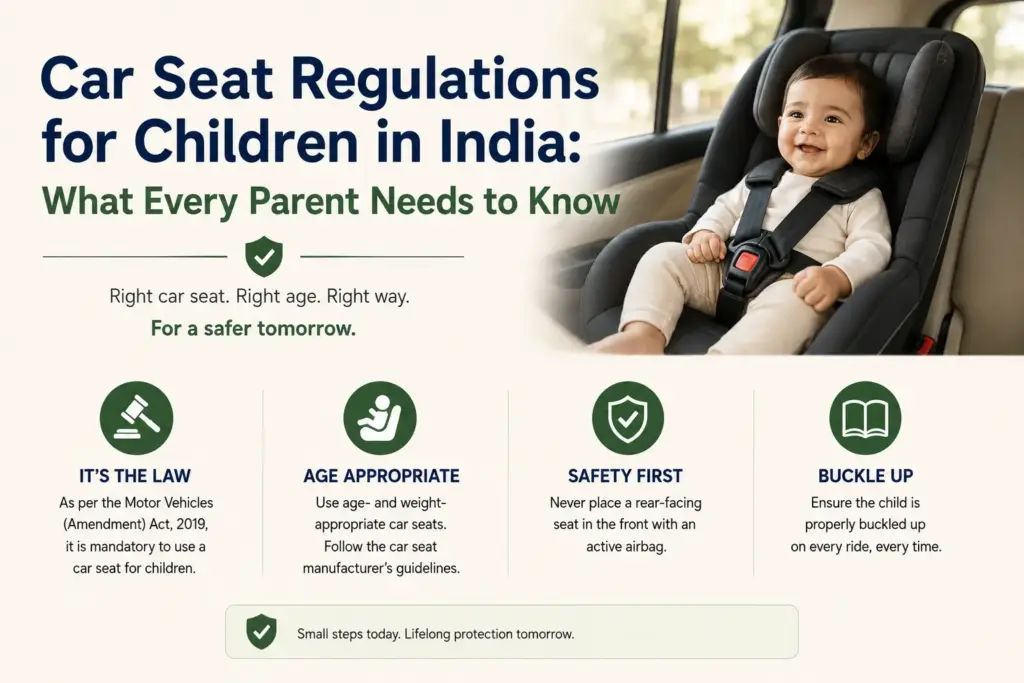 Car Seat Regulations for Children in India:

What Every Parent Needs to Know

Right car seat. Right age. Right way.

For a safer tomorrow.

IT'S THE LAW

As per the Motor Vehicles (Amendment) Act, 2019, it is mandatory to use a car seat for children.

AGE APPROPRIATE

Use age- and weight-appropriate car seats. Follow the car seat manufacturer's guidelines.

SAFETY FIRST

Never place a rear-facing seat in the front with an active airbag.

BUCKLE UP

Ensure the child is properly buckled up on every ride, every time.

Small steps today. Lifelong protection tomorrow.